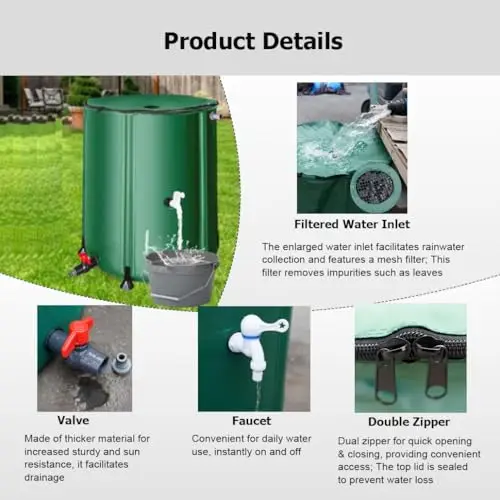 Product Details

Filtered Water Inlet

The enlarged water inlet facilitates rainwater collection and features a mesh filter; This filter removes impurities such as leaves

Valve

Made of thicker material for increased sturdy and sun resistance, it facilitates drainage

Faucet

Convenient for daily water use, instantly on and off

Double Zipper

Dual zipper for quick opening & closing, providing convenient access; The top lid is sealed to prevent water loss